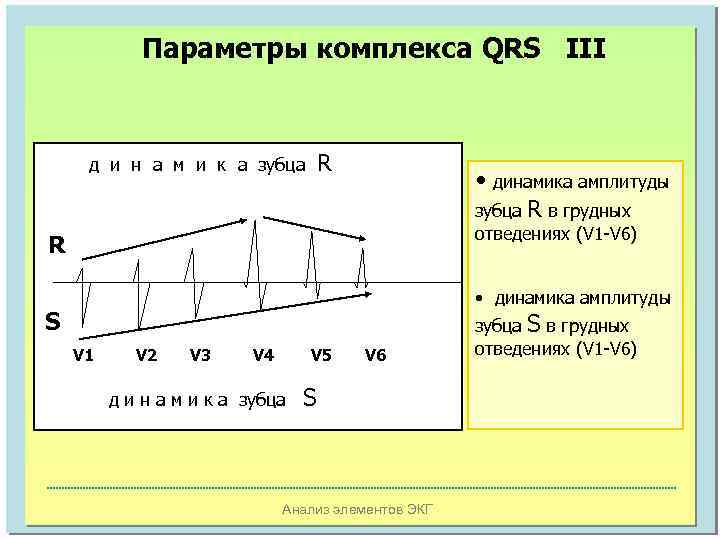 Параметры комплекса QRS III

д и н а м и к а зубца R

R

S

V1 V2 V3 V4 V5 V6

д и н а м и к а зубца S

• динамика амплитуды зубца R в грудных отведениях (V1-V6)

• динамика амплитуды зубца S в грудных отведениях (V1-V6)

Анализ элементов ЭКГ